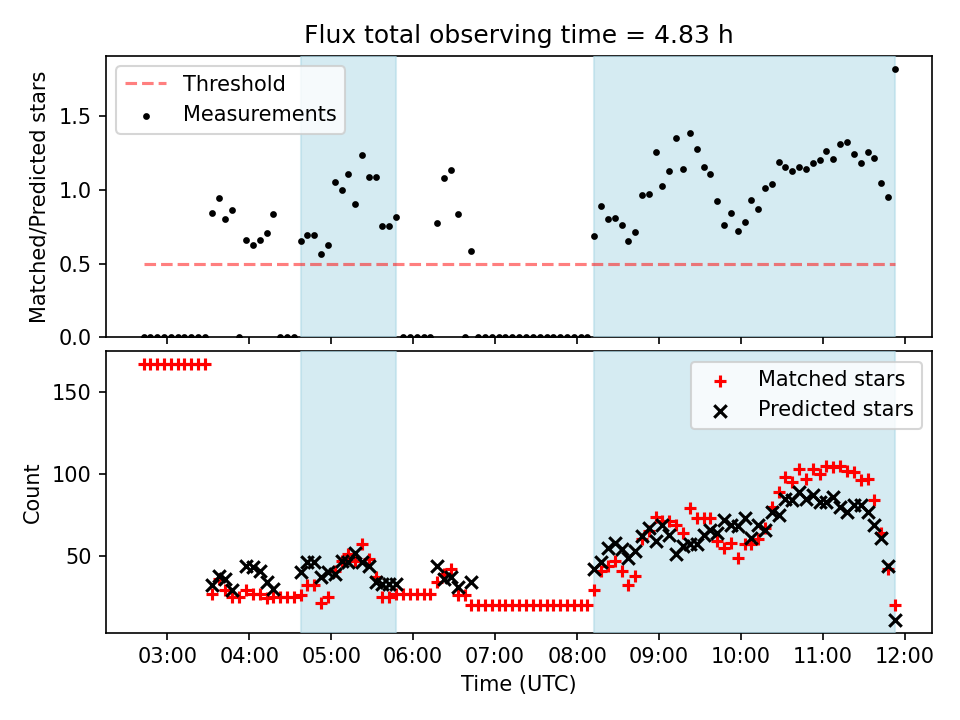 Flux total observing time = 4.83 h

Threshold
Measurements

Matched/Predicted stars

1.5
1.0
0.5
0.0

Matched stars
Predicted stars

Count

150
100
50

03:00
04:00
05:00
06:00
07:00
08:00
09:00
10:00
11:00
12:00

Time (UTC)